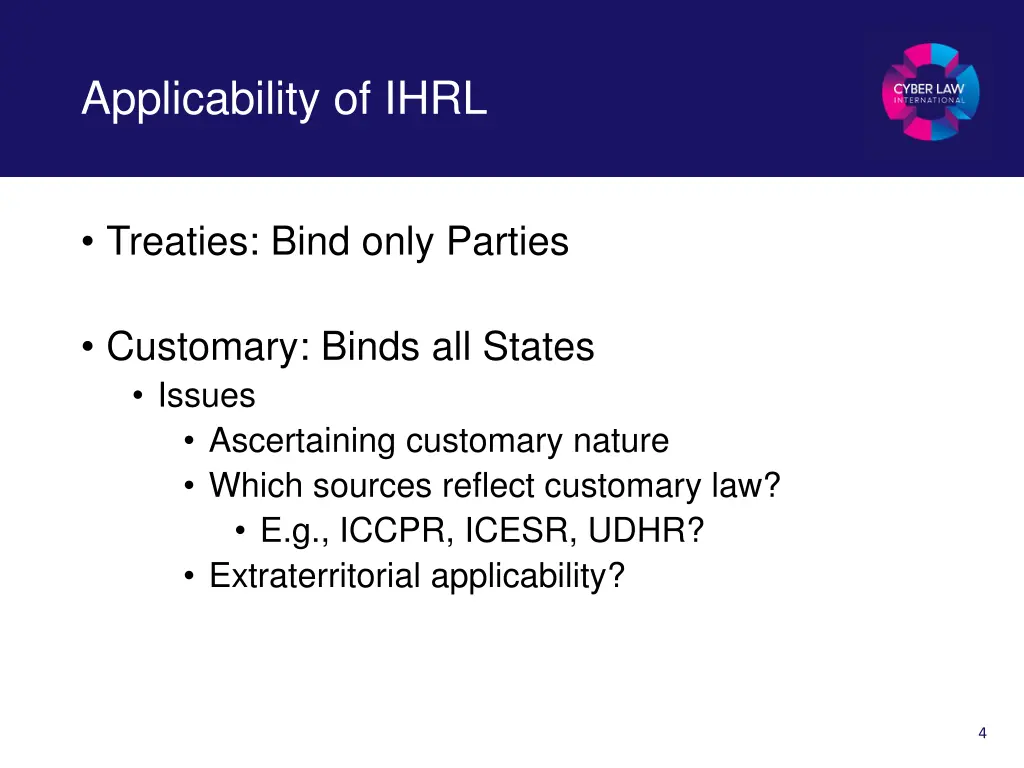 Applicability of IHRL

CYBER LAW INTERNATIONAL

• Treaties: Bind only Parties

• Customary: Binds all States
  • Issues
    • Ascertaining customary nature
    • Which sources reflect customary law?
      • E.g., ICCPR, ICESR, UDHR?
    • Extraterritorial applicability?

4